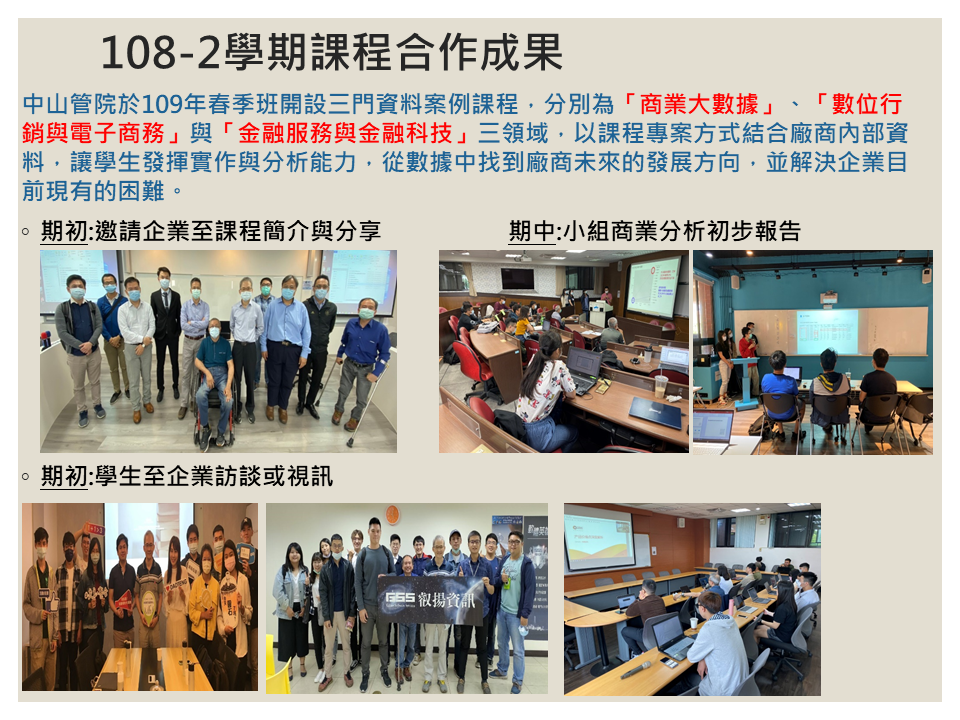 108-2學期課程合作成果

中山管院於109年春季班開設三門資料案例課程，分別為「商業大數據」、「數位行銷與電子商務」與「金融服務與金融科技」三領域，以課程專案方式結合廠商內部資料，讓學生發揮實作與分析能力，從數據中找到廠商未來的發展方向，並解決企業目前現有的困難。

◦ 期初:邀請企業至課程簡介與分享

期中:小組商業分析初步報告

◦ 期初:學生至企業訪談或視訊

GSS 叡揚資訊